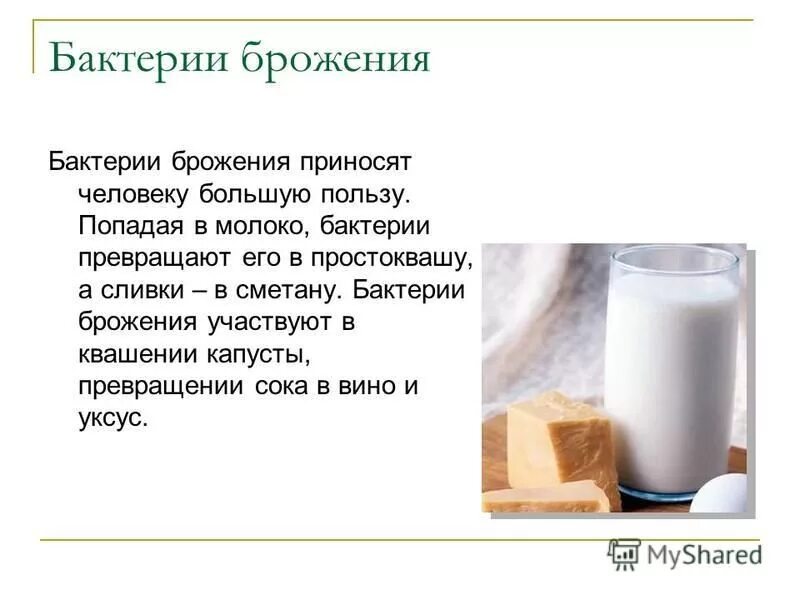 Бактерии брожения

Бактерии брожения приносят человеку большую пользу. Попадая в молоко, бактерии превращают его в простоквашу, а сливки – в сметану. Бактерии брожения участвуют в квашении капусты, превращении сока в вино и уксус.

MyShared